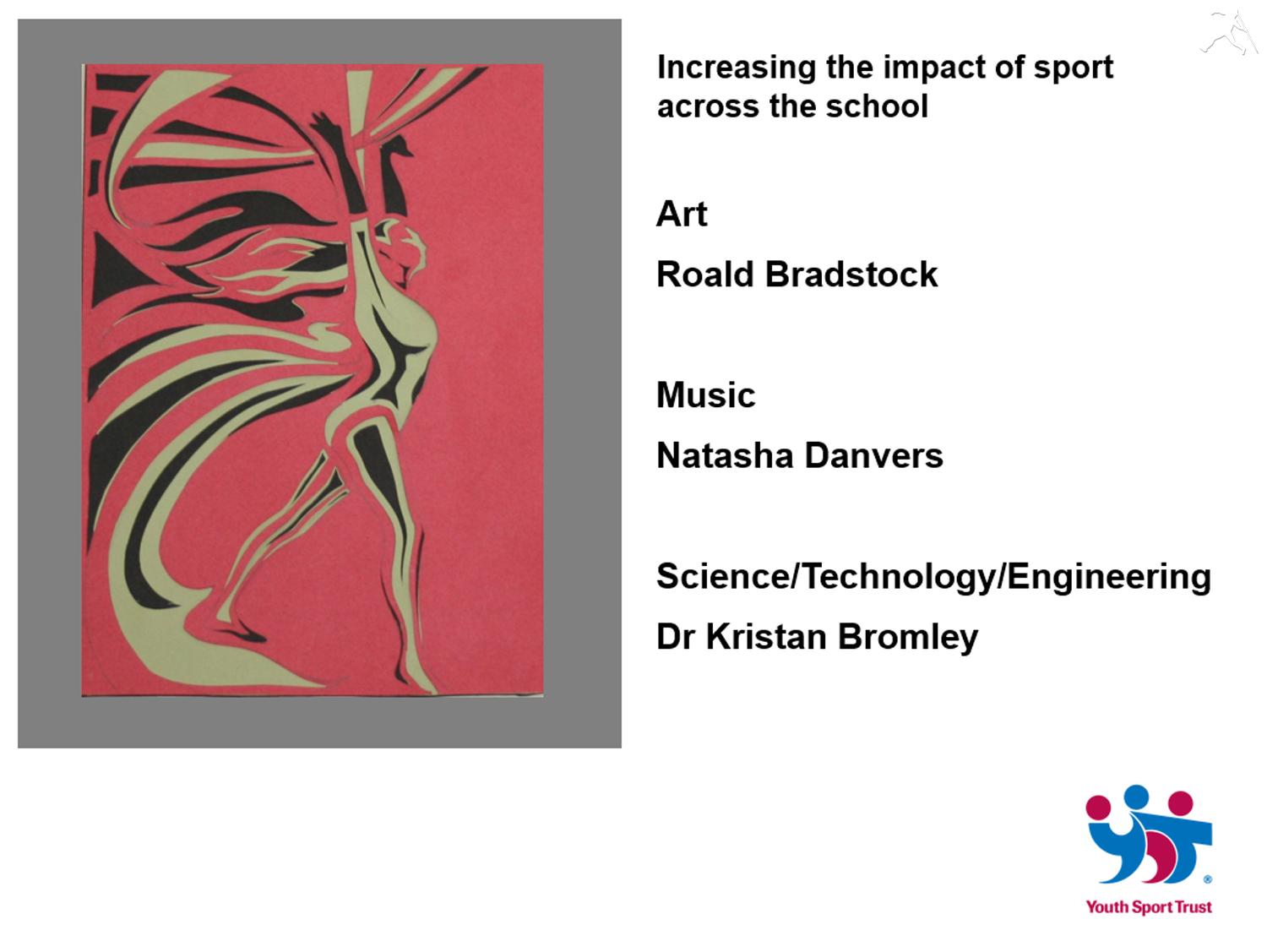 Increasing the impact of sport across the school

Art

Roald Bradstock

Music

Natasha Danvers

Science/Technology/Engineering

Dr Kristan Bromley

Youth Sport Trust